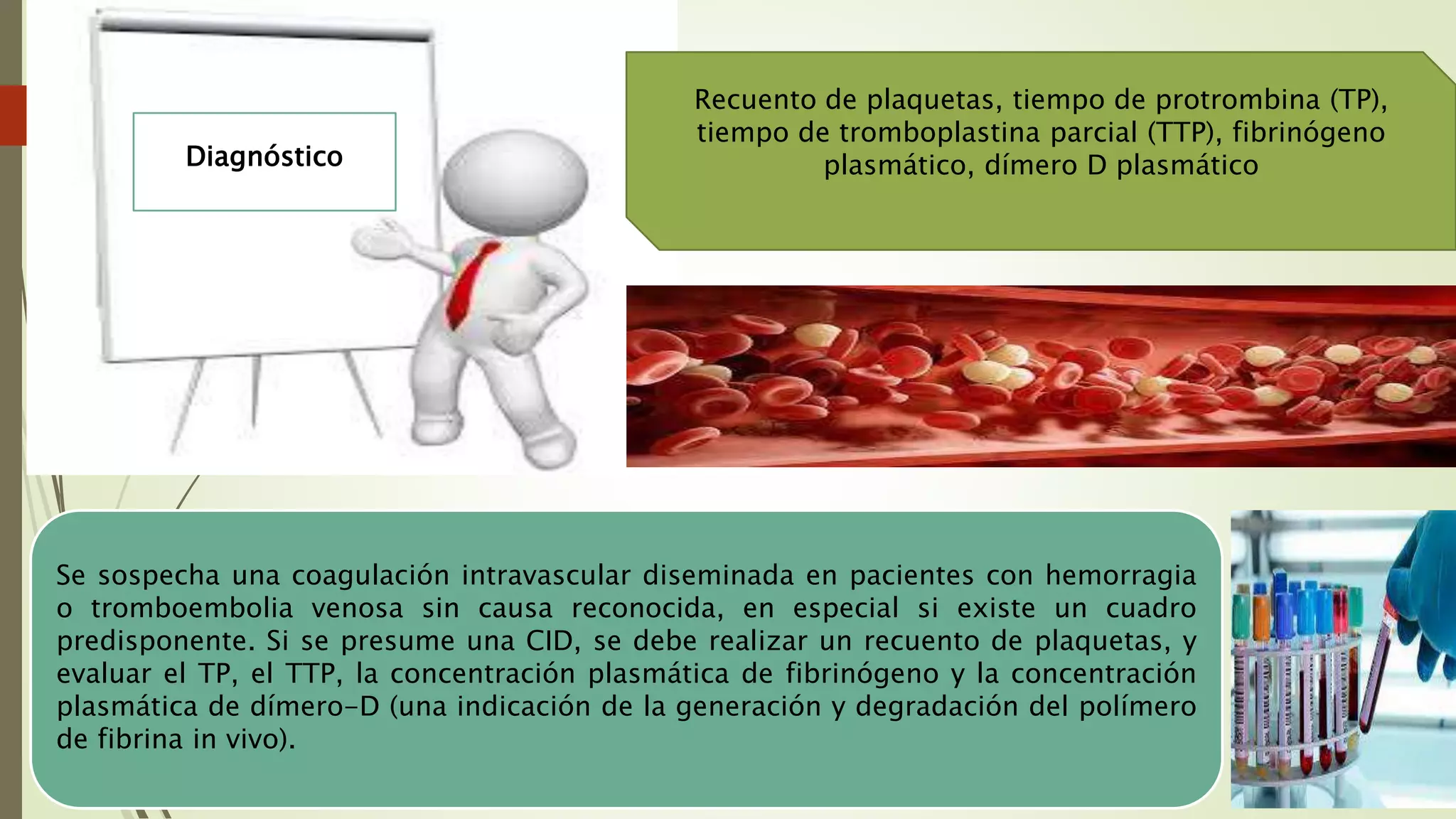 Diagnóstico

Recuento de plaquetas, tiempo de protrombina (TP), tiempo de tromboplastina parcial (TTP), fibrinógeno plasmático, dímero D plasmático

Se sospecha una coagulación intravascular diseminada en pacientes con hemorragia o tromboembolia venosa sin causa reconocida, en especial si existe un cuadro predisponente. Si se presume una CID, se debe realizar un recuento de plaquetas, y evaluar el TP, el TTP, la concentración plasmática de fibrinógeno y la concentración plasmática de dímero-D (una indicación de la generación y degradación del polímero de fibrina in vivo).